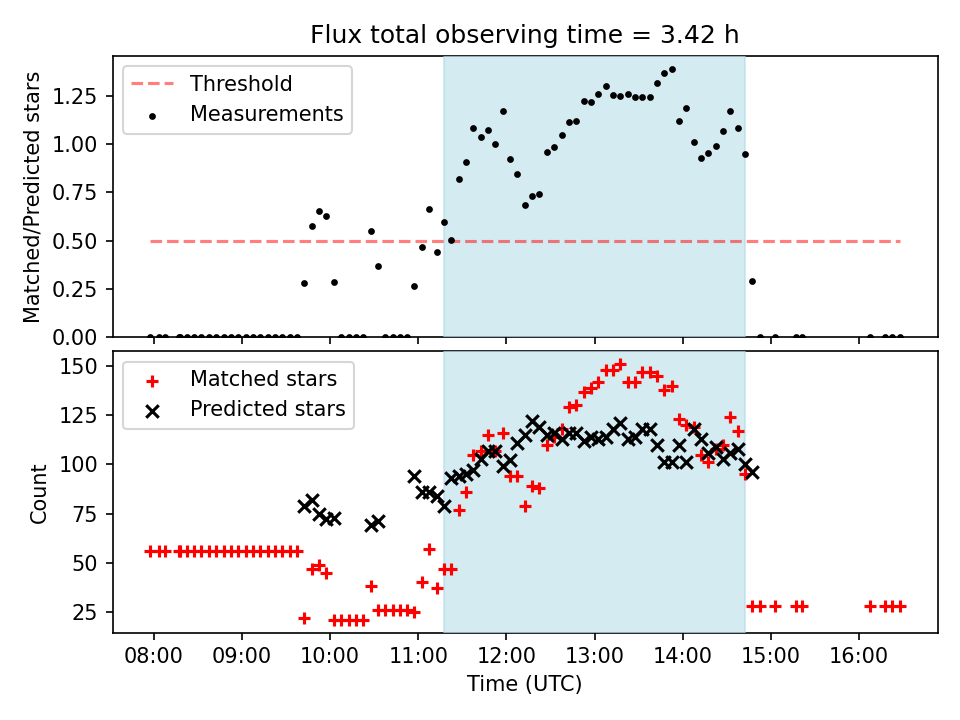 Flux total observing time = 3.42 h

Threshold
Measurements

Matched/Predicted stars

1.25
1.00
0.75
0.50
0.25
0.00

Matched stars
Predicted stars

Count

150
125
100
75
50
25

08:00 09:00 10:00 11:00 12:00 13:00 14:00 15:00 16:00

Time (UTC)